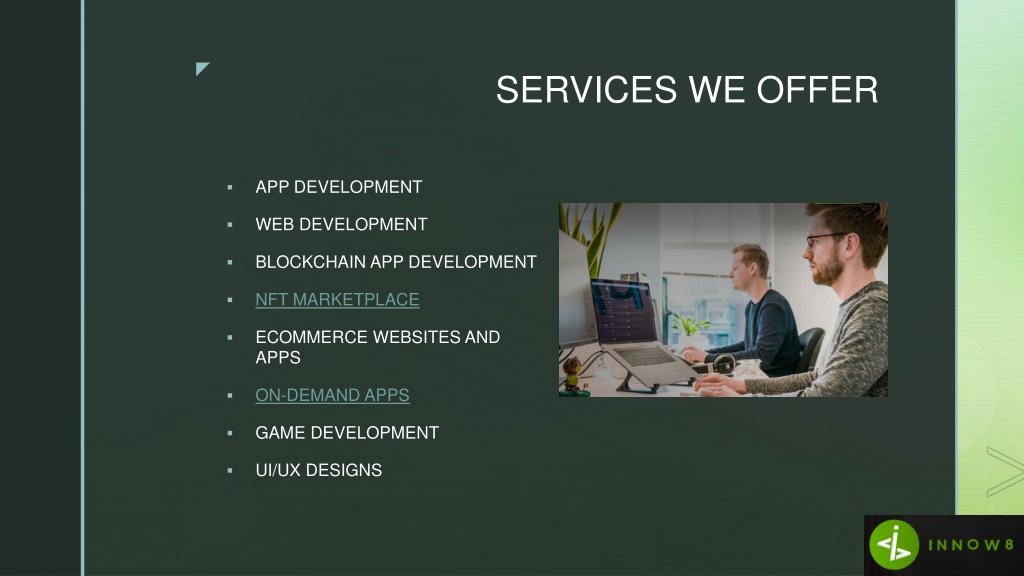 SERVICES WE OFFER

- APP DEVELOPMENT
- WEB DEVELOPMENT
- BLOCKCHAIN APP DEVELOPMENT
- NFT MARKETPLACE
- ECOMMERCE WEBSITES AND APPS
- ON-DEMAND APPS
- GAME DEVELOPMENT
- UI/UX DESIGNS

INNOW8